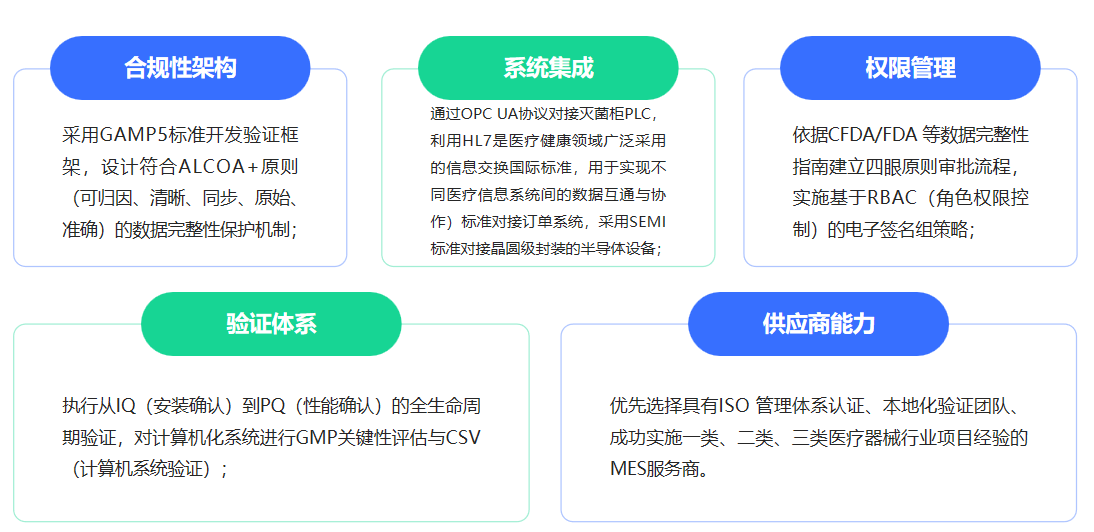 合规性架构

采用GAMP5标准开发验证框架，设计符合ALCOA+原则（可归因、清晰、同步、原始、准确）的数据完整性保护机制；

系统集成

通过OPC UA协议对接灭菌柜PLC，利用HL7是医疗健康领域广泛采用的信息交换国际标准，用于实现不同医疗信息系统间的数据互通与协作）标准对接订单系统，采用SEMI标准对接晶圆级封装的半导体设备；

权限管理

依据CFDA/FDA 等数据完整性指南建立四眼原则审批流程，实施基于RBAC（角色权限控制）的电子签名组策略；

验证体系

执行从IQ（安装确认）到PQ（性能确认）的全生命周期验证，对计算机化系统进行GMP关键性评估与CSV（计算机系统验证）；

供应商能力

优先选择具有ISO 管理体系认证、本地化验证团队、成功实施一类、二类、三类医疗器械行业项目经验的MES服务商。